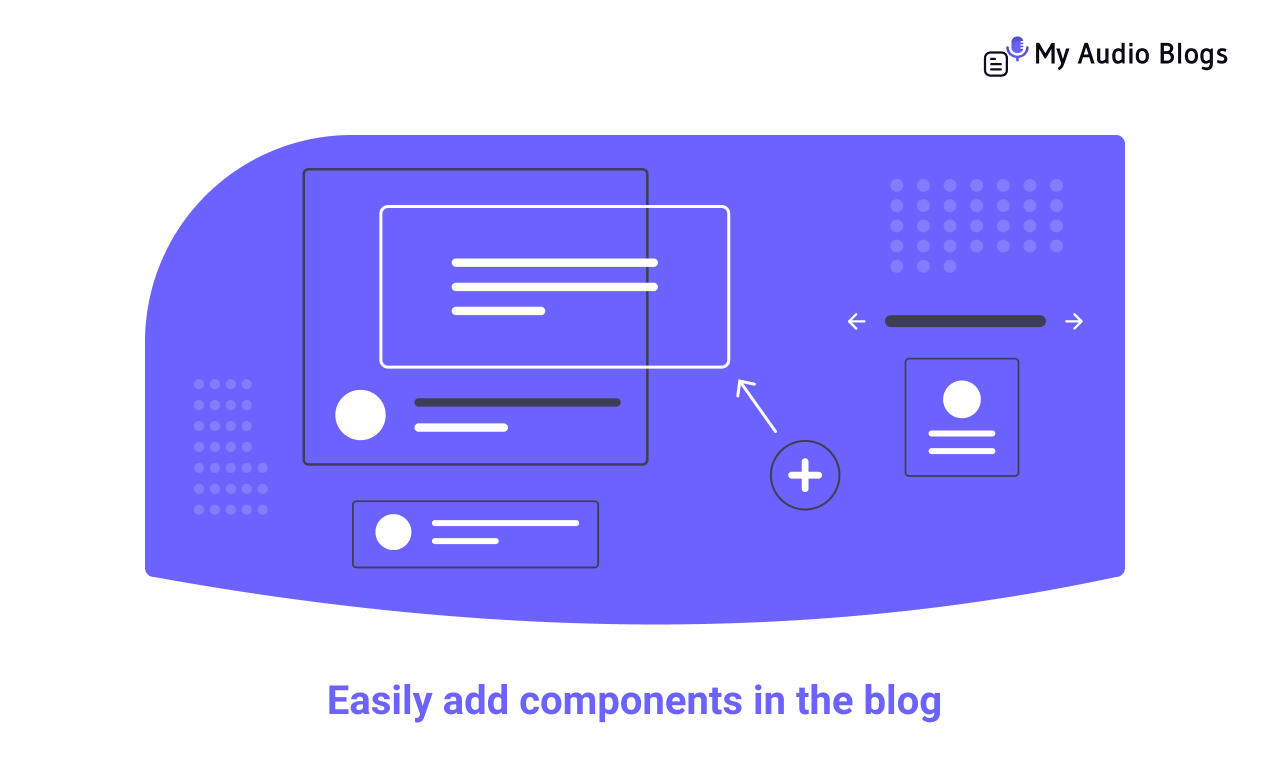 My Audio Blogs

Easily add components in the blog